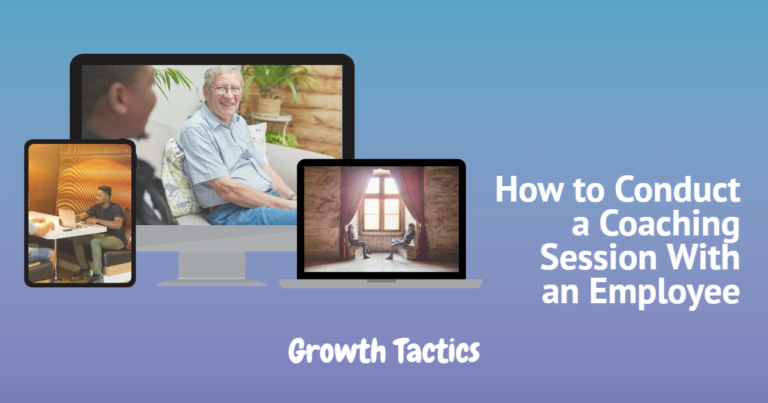 How to Conduct a Coaching Session With an Employee

Growth Tactics